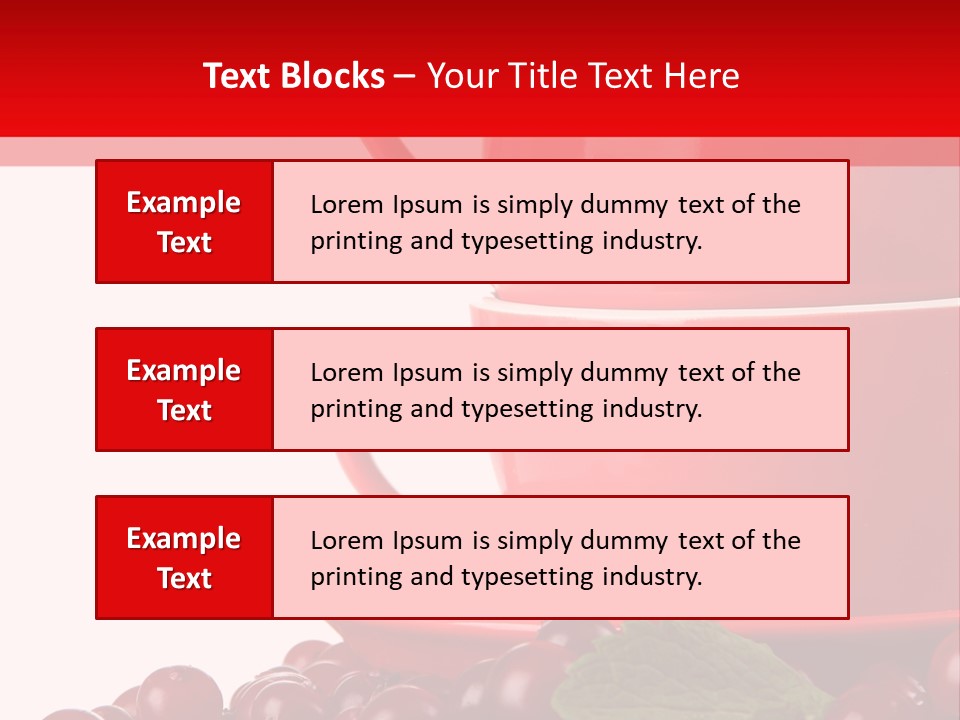 Text Blocks – Your Title Text Here

Example Text

Lorem Ipsum is simply dummy text of the printing and typesetting industry.

Example Text

Lorem Ipsum is simply dummy text of the printing and typesetting industry.

Example Text

Lorem Ipsum is simply dummy text of the printing and typesetting industry.